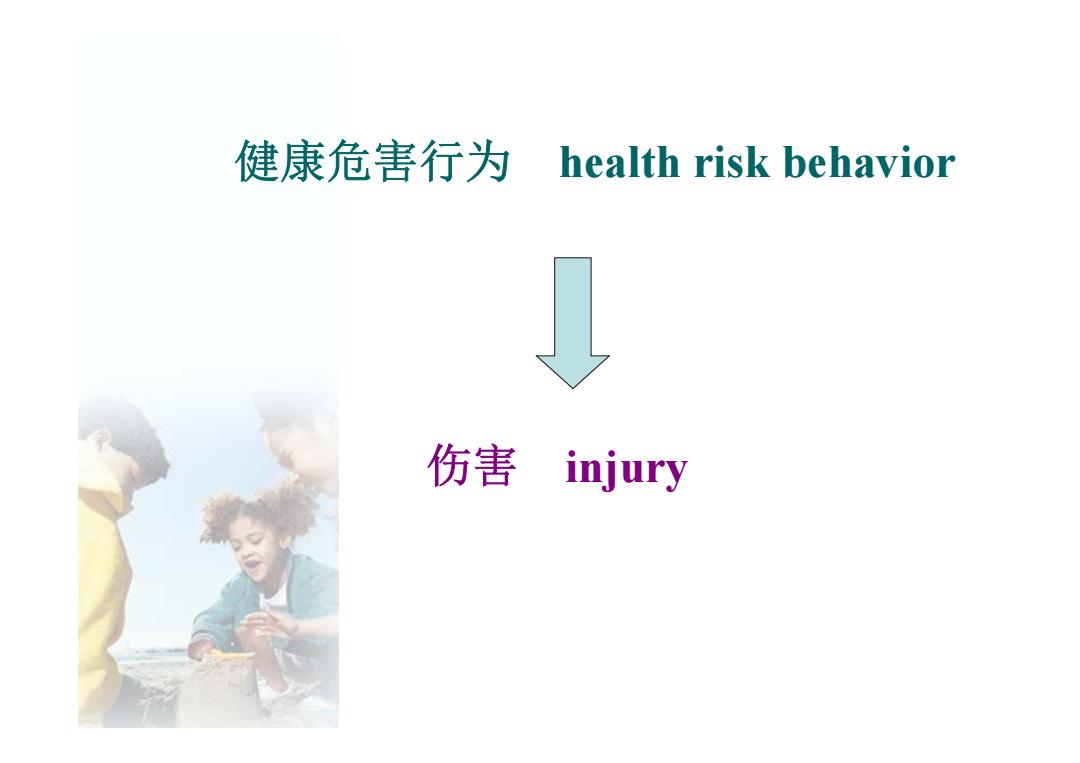 健康危害行为 health risk behavior

伤害 injury